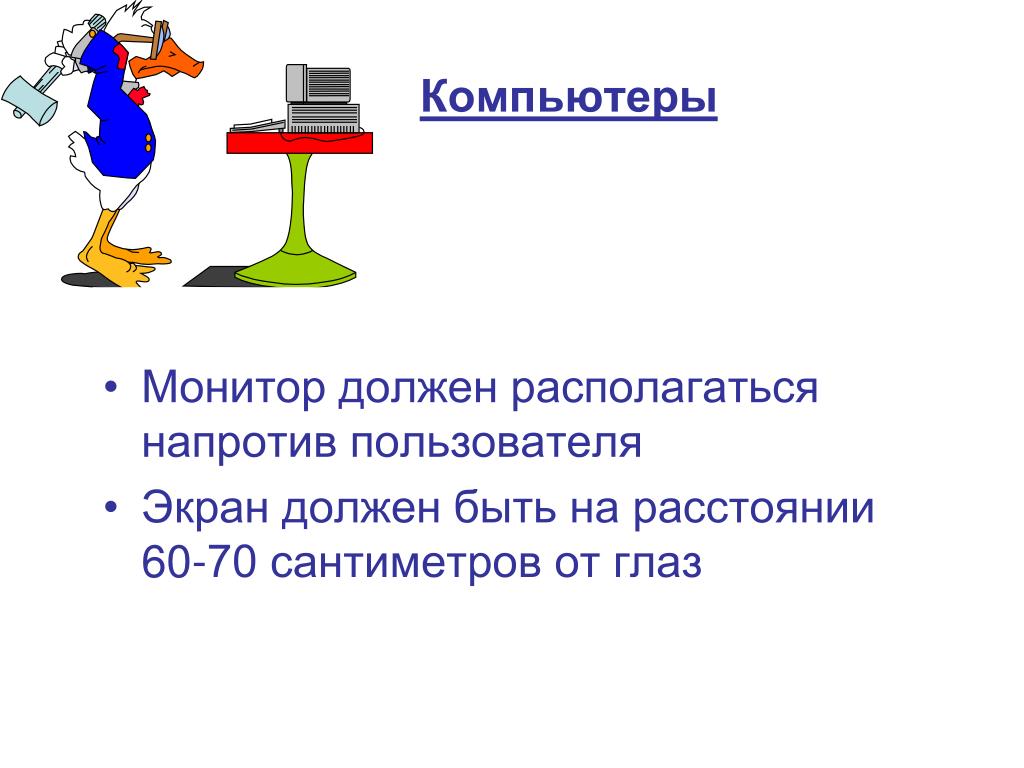 Компьютеры

• Монитор должен располагаться напротив пользователя
• Экран должен быть на расстоянии 60-70 сантиметров от глаз